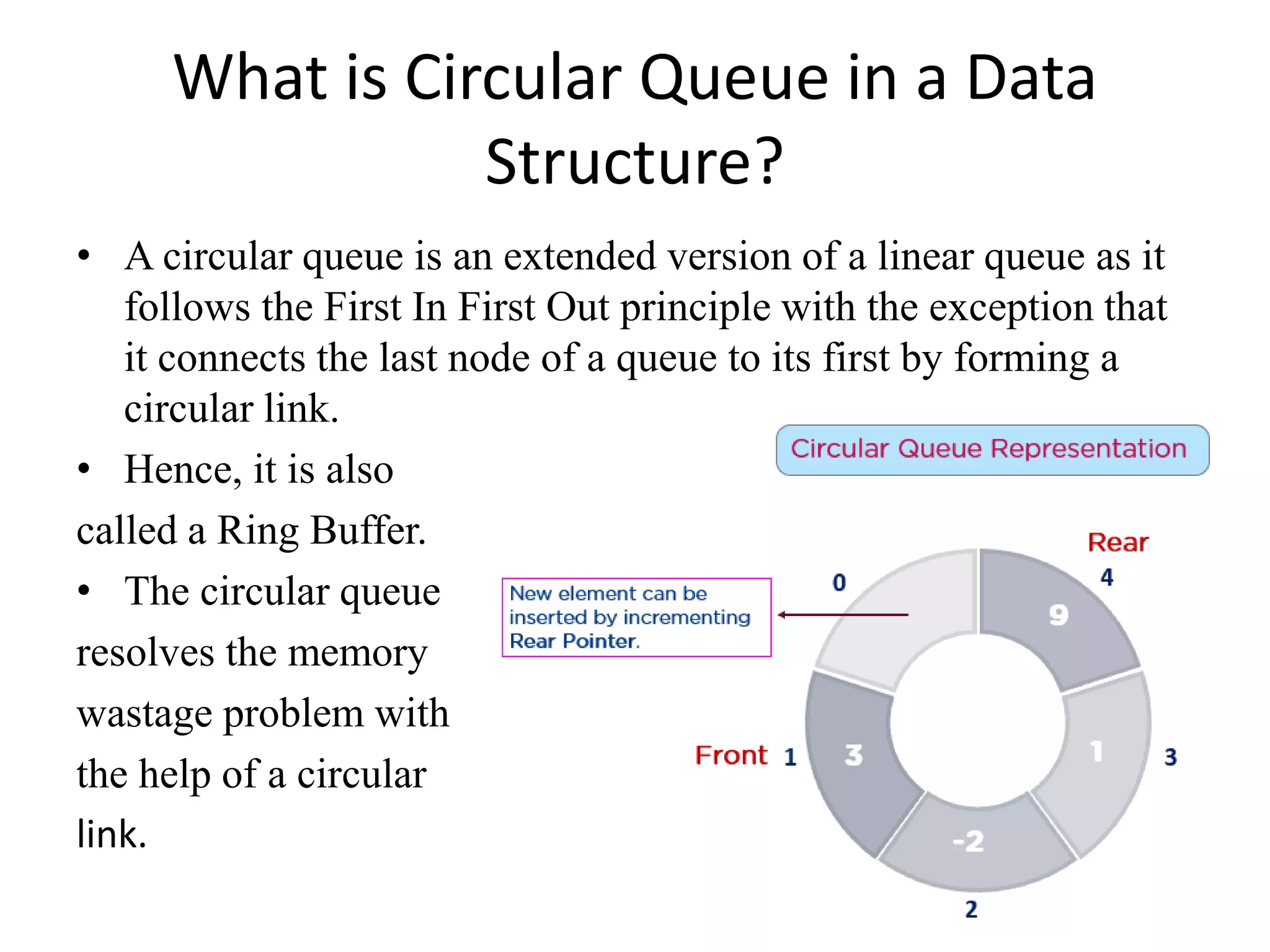 What is Circular Queue in a Data Structure?

• A circular queue is an extended version of a linear queue as it follows the First In First Out principle with the exception that it connects the last node of a queue to its first by forming a circular link.

• Hence, it is also called a Ring Buffer.

• The circular queue resolves the memory wastage problem with the help of a circular link.

Circular Queue Representation

New element can be inserted by incrementing Rear Pointer.

Rear

0

4

9

Front 1

3

1

3

-2

2